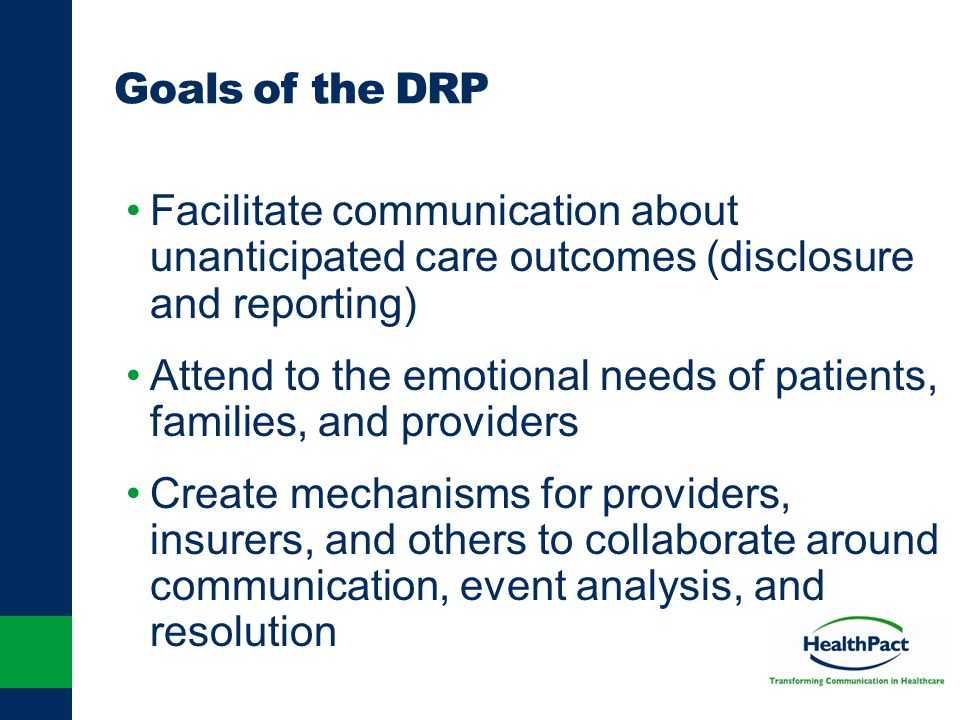 Goals of the DRP

• Facilitate communication about unanticipated care outcomes (disclosure and reporting)

• Attend to the emotional needs of patients, families, and providers

• Create mechanisms for providers, insurers, and others to collaborate around communication, event analysis, and resolution

HealthPact
Transforming Communication in Healthcare